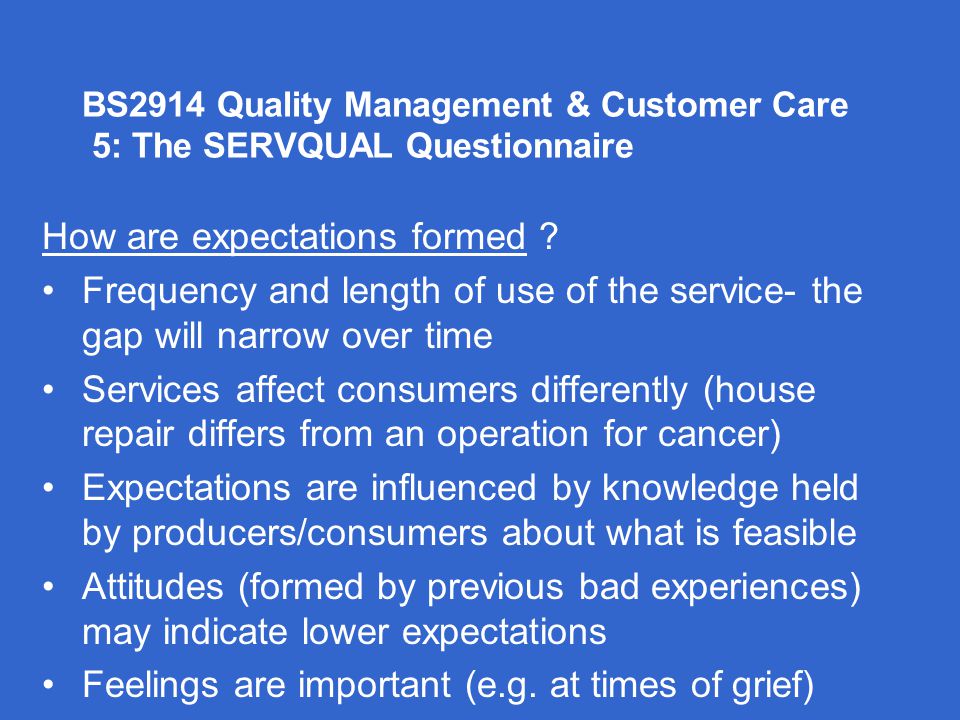 BS2914 Quality Management & Customer Care
5: The SERVQUAL Questionnaire

How are expectations formed ?

• Frequency and length of use of the service- the gap will narrow over time
• Services affect consumers differently (house repair differs from an operation for cancer)
• Expectations are influenced by knowledge held by producers/consumers about what is feasible
• Attitudes (formed by previous bad experiences) may indicate lower expectations
• Feelings are important (e.g. at times of grief)